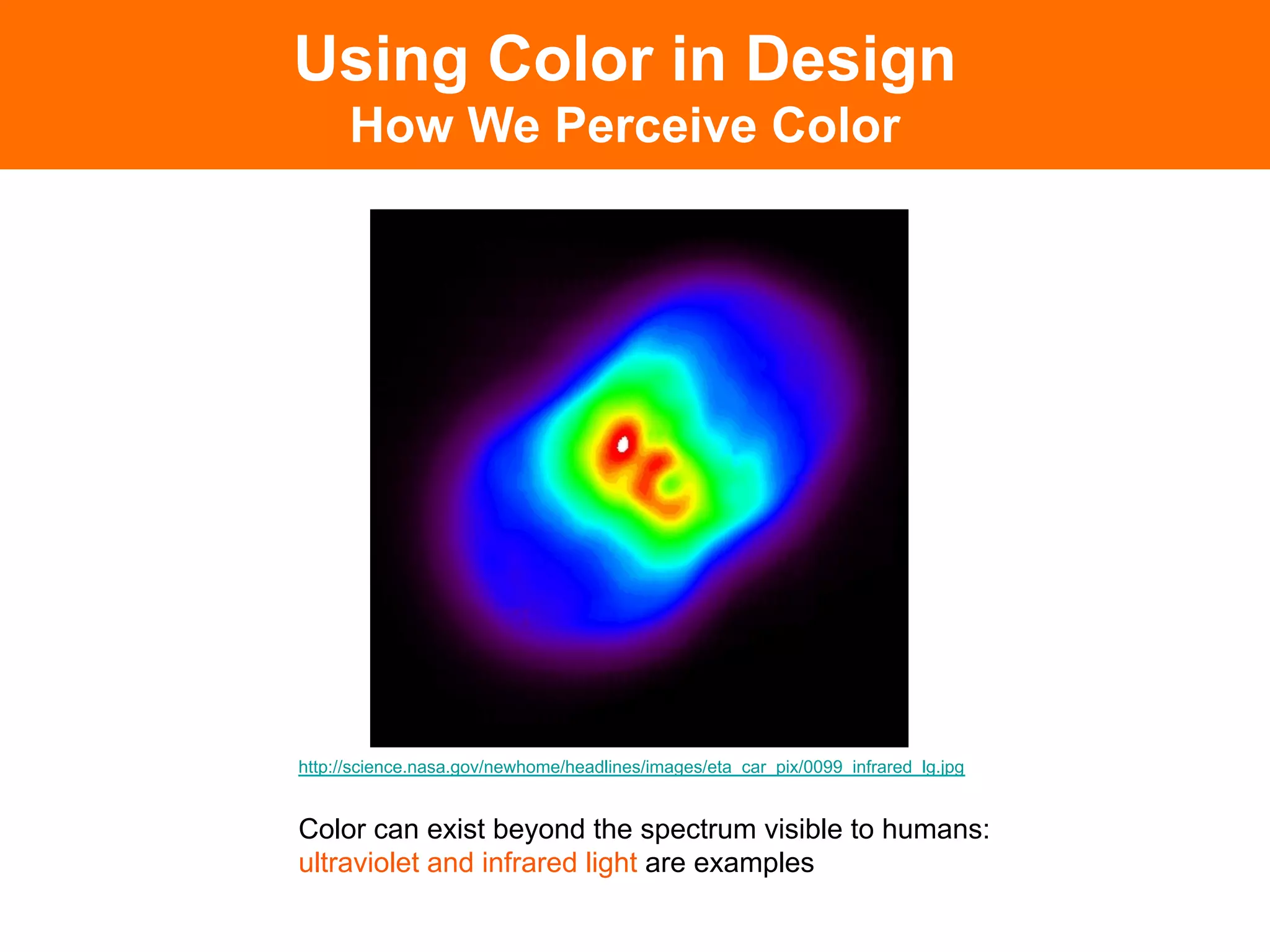 Using Color in Design
How We Perceive Color

http://science.nasa.gov/newhome/headlines/images/eta_car_pix/0099_infrared_lg.jpg

Color can exist beyond the spectrum visible to humans: ultraviolet and infrared light are examples